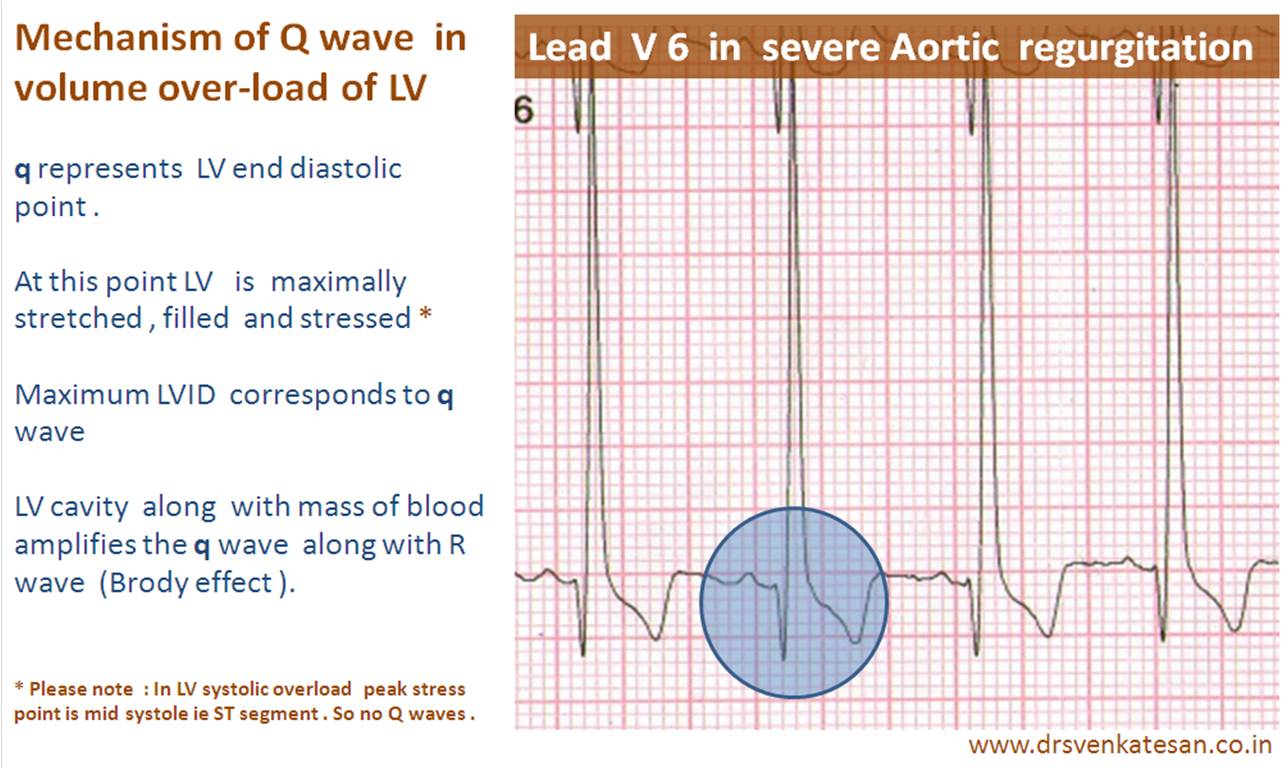 Mechanism of Q wave in volume over-load of LV

q represents LV end diastolic point .

At this point LV is maximally stretched , filled and stressed *

Maximum LVID corresponds to q wave

LV cavity along with mass of blood amplifies the q wave along with R wave (Brody effect ).

* Please note : In LV systolic overload peak stress point is mid systole ie ST segment . So no Q waves .

Lead V 6 in severe Aortic regurgitation

6

www.drsvenkatesan.co.in